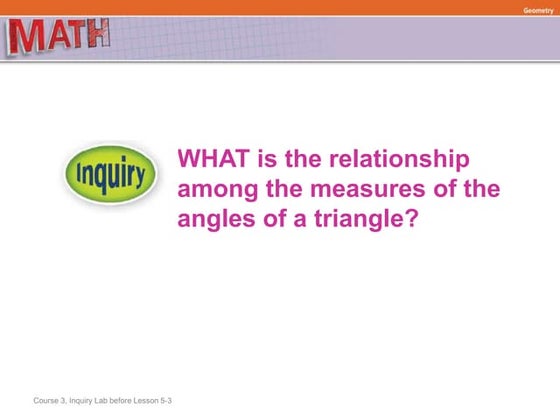 Geometry

MATH

Inquiry

WHAT is the relationship among the measures of the angles of a triangle?

Course 3, Inquiry Lab before Lesson 5-3